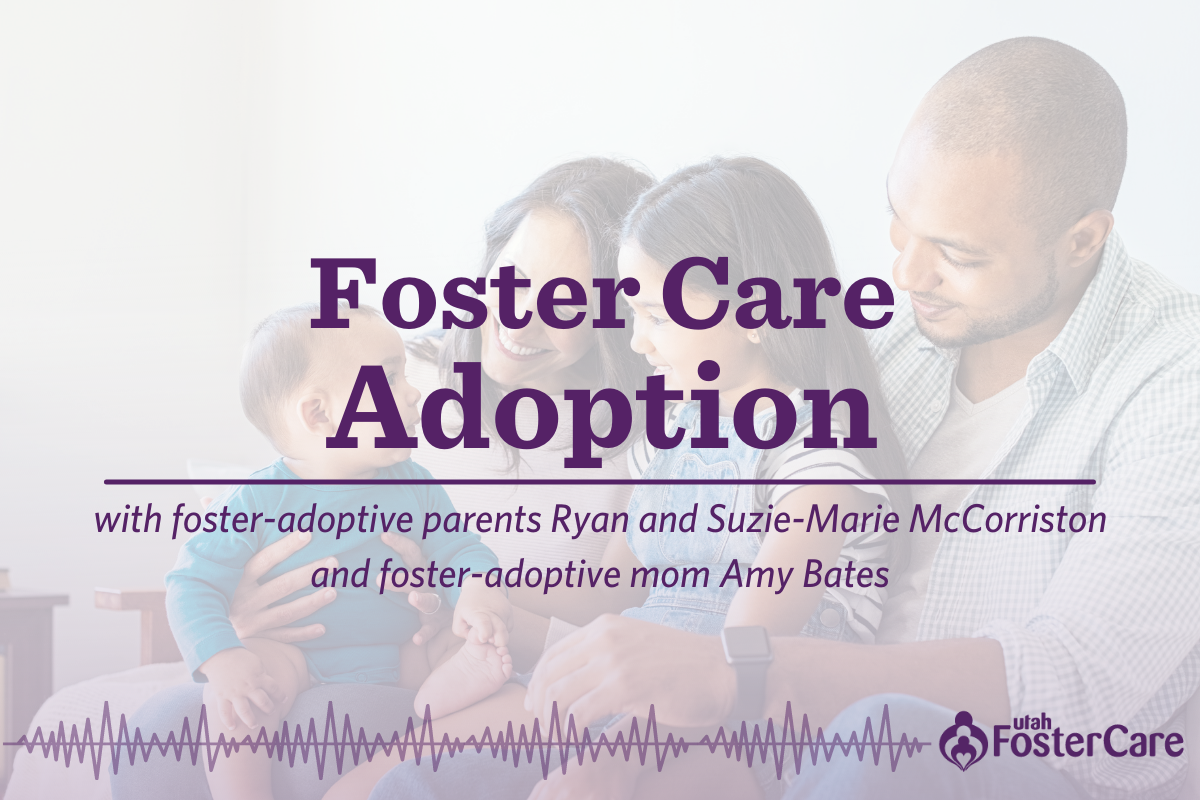 Foster Care Adoption

with foster-adoptive parents Ryan and Suzie-Marie McCorriston and foster-adoptive mom Amy Bates

utah FosterCare